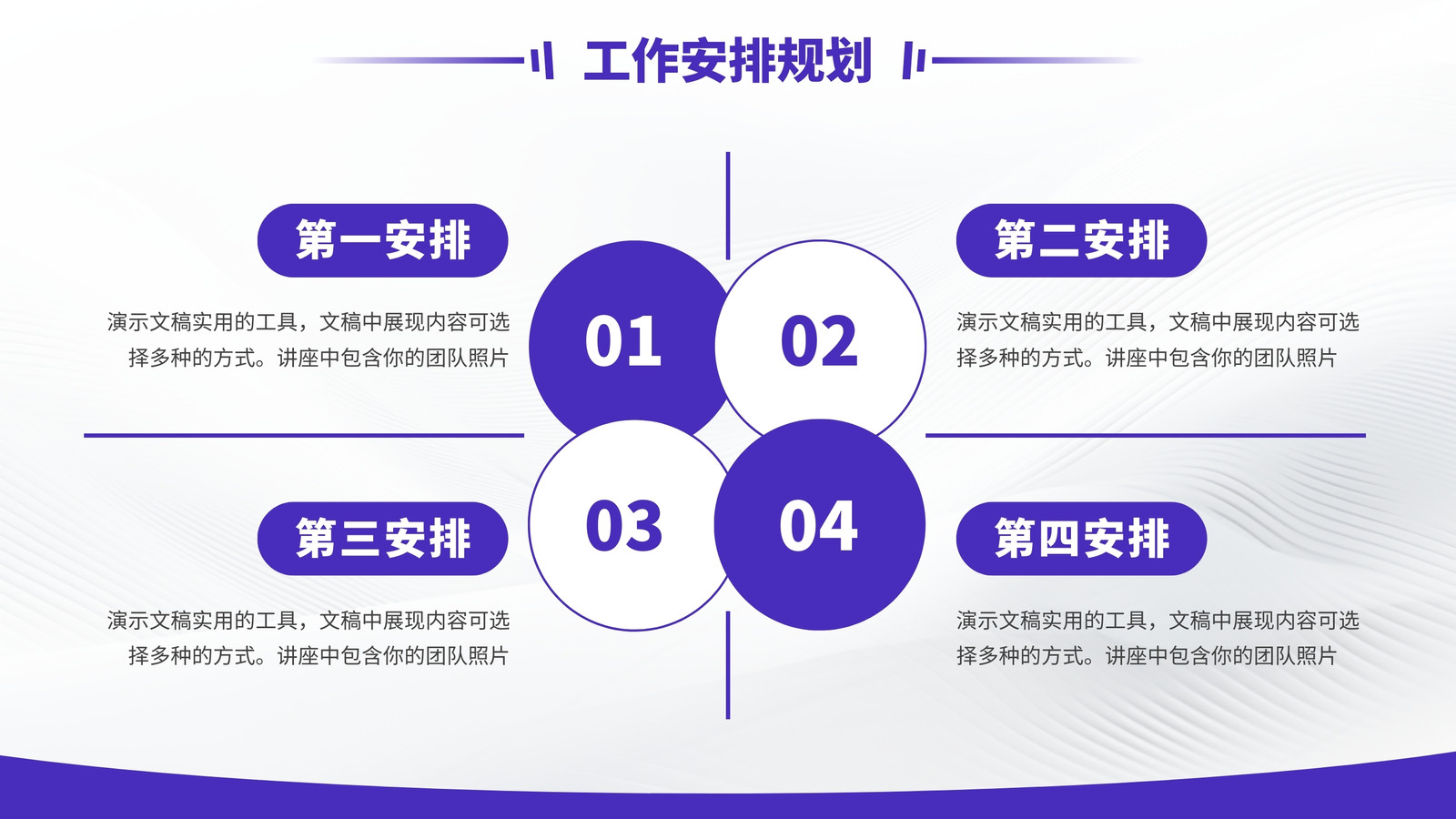 工作安排规划

第一安排

演示文稿实用的工具，文稿中展现内容可选择多种的方式。讲座中包含你的团队照片

01

02

第二安排

演示文稿实用的工具，文稿中展现内容可选择多种的方式。讲座中包含你的团队照片

第三安排

演示文稿实用的工具，文稿中展现内容可选择多种的方式。讲座中包含你的团队照片

03

04

第四安排

演示文稿实用的工具，文稿中展现内容可选择多种的方式。讲座中包含你的团队照片